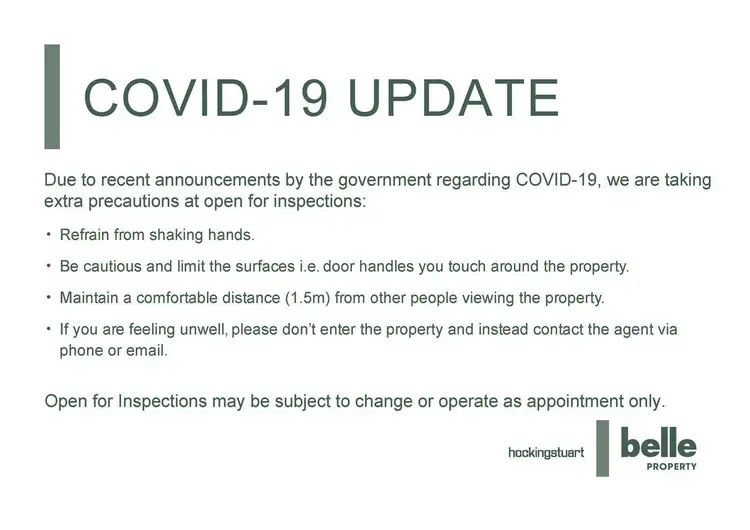 COVID-19 UPDATE

Due to recent announcements by the government regarding COVID-19, we are taking extra precautions at open for inspections:

• Refrain from shaking hands.

• Be cautious and limit the surfaces i.e. door handles you touch around the property.

• Maintain a comfortable distance (1.5m) from other people viewing the property.

• If you are feeling unwell, please don't enter the property and instead contact the agent via phone or email.

Open for Inspections may be subject to change or operate as appointment only.

hockingstuart

belle
PROPERTY